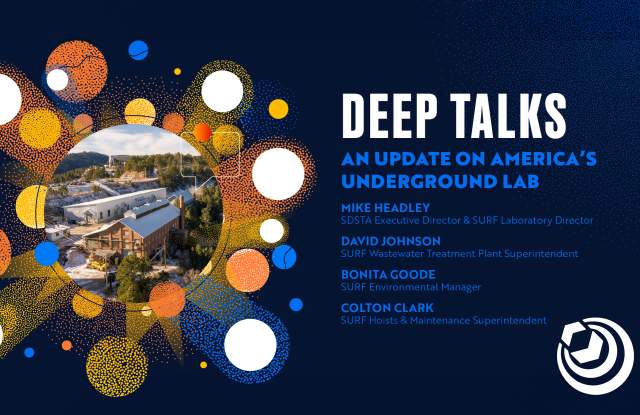 DEEP TALKS

AN UPDATE ON AMERICA'S UNDERGROUND LAB

MIKE HEADLEY
SDSTA Executive Director & SURF Laboratory Director

DAVID JOHNSON
SURF Wastewater Treatment Plant Superintendent

BONITA GOODE
SURF Environmental Manager

COLTON CLARK
SURF Hoists & Maintenance Superintendent